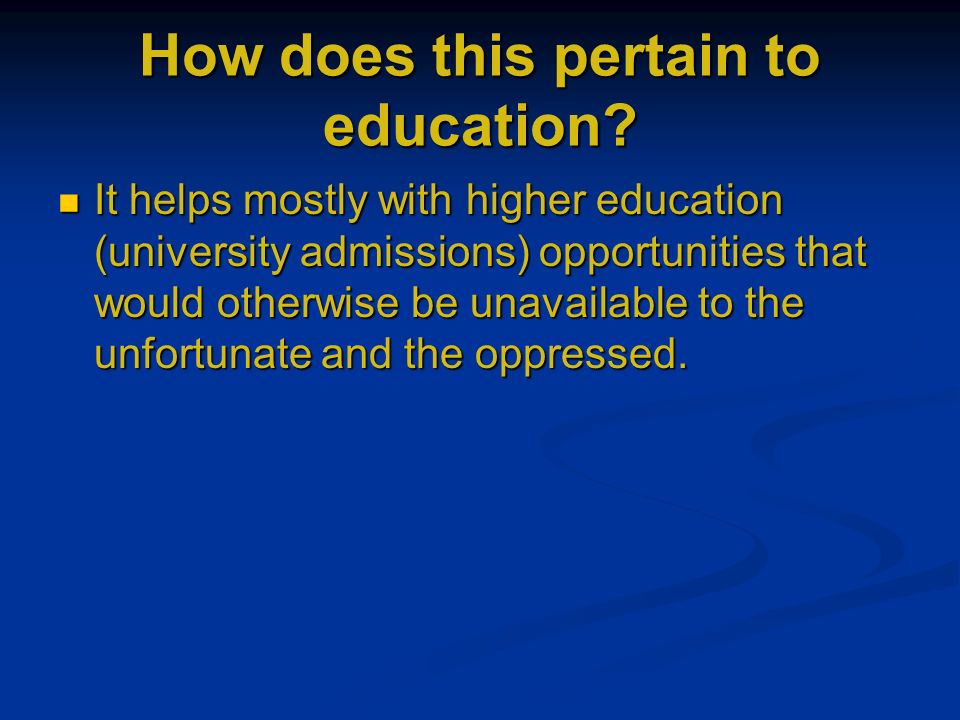 How does this pertain to education?

It helps mostly with higher education (university admissions) opportunities that would otherwise be unavailable to the unfortunate and the oppressed.